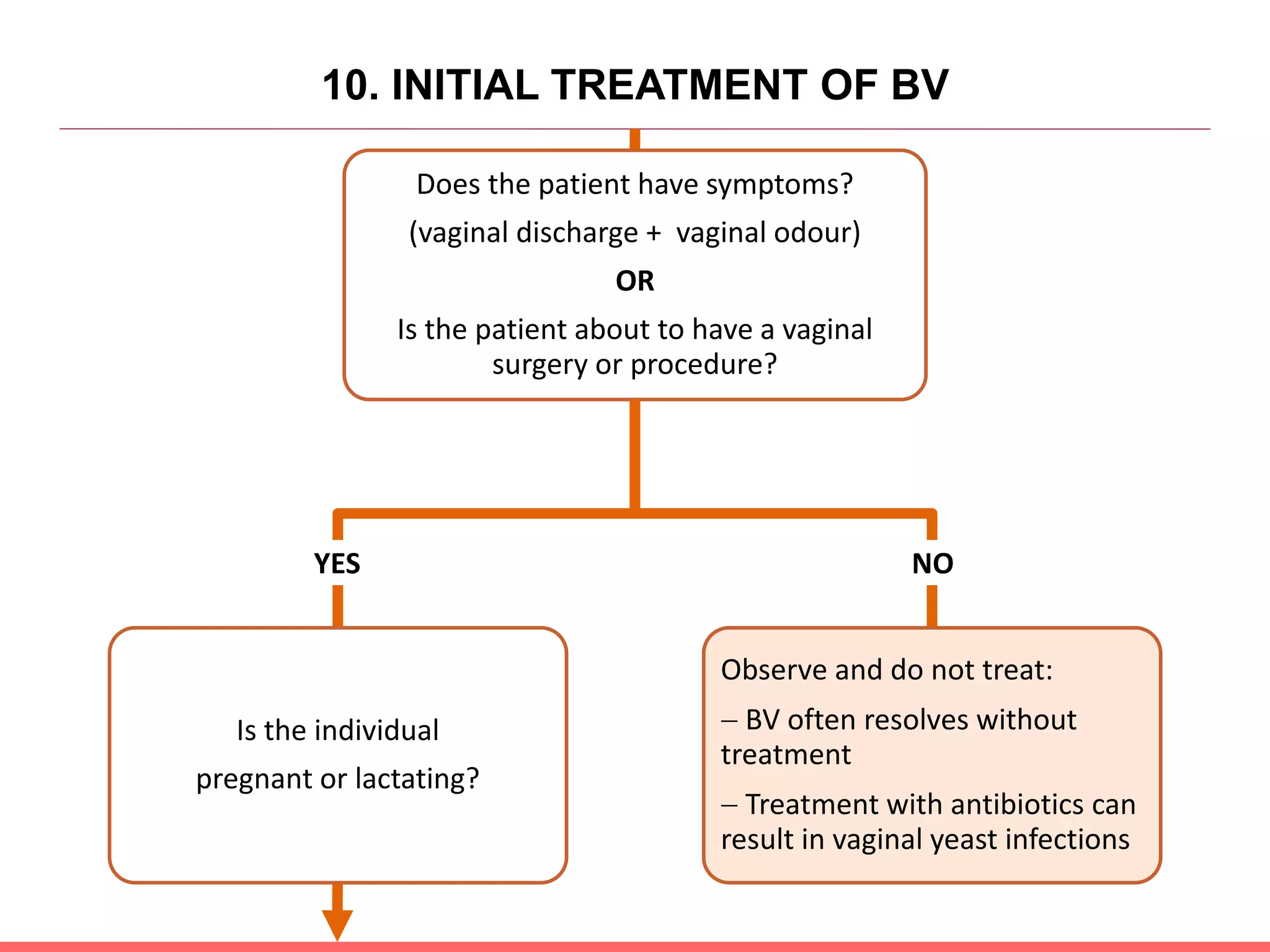 10. INITIAL TREATMENT OF BV

Does the patient have symptoms?

(vaginal discharge + vaginal odour)

OR

Is the patient about to have a vaginal surgery or procedure?

YES

NO

Is the individual

pregnant or lactating?

Observe and do not treat:

– BV often resolves without treatment

– Treatment with antibiotics can result in vaginal yeast infections